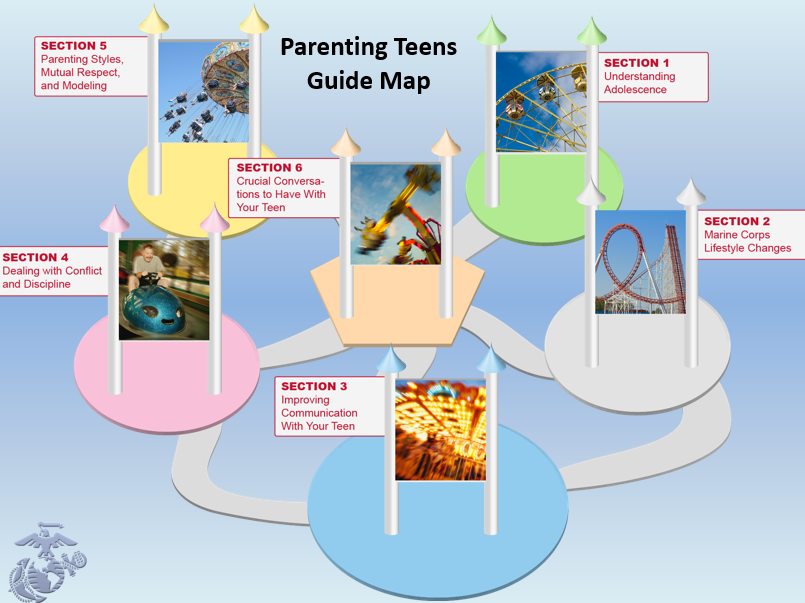 Parenting Teens Guide Map

SECTION 5
Parenting Styles, Mutual Respect, and Modeling

SECTION 1
Understanding Adolescence

SECTION 6
Crucial Conversations to Have With Your Teen

SECTION 2
Marine Corps Lifestyle Changes

SECTION 4
Dealing with Conflict and Discipline

SECTION 3
Improving Communication With Your Teen